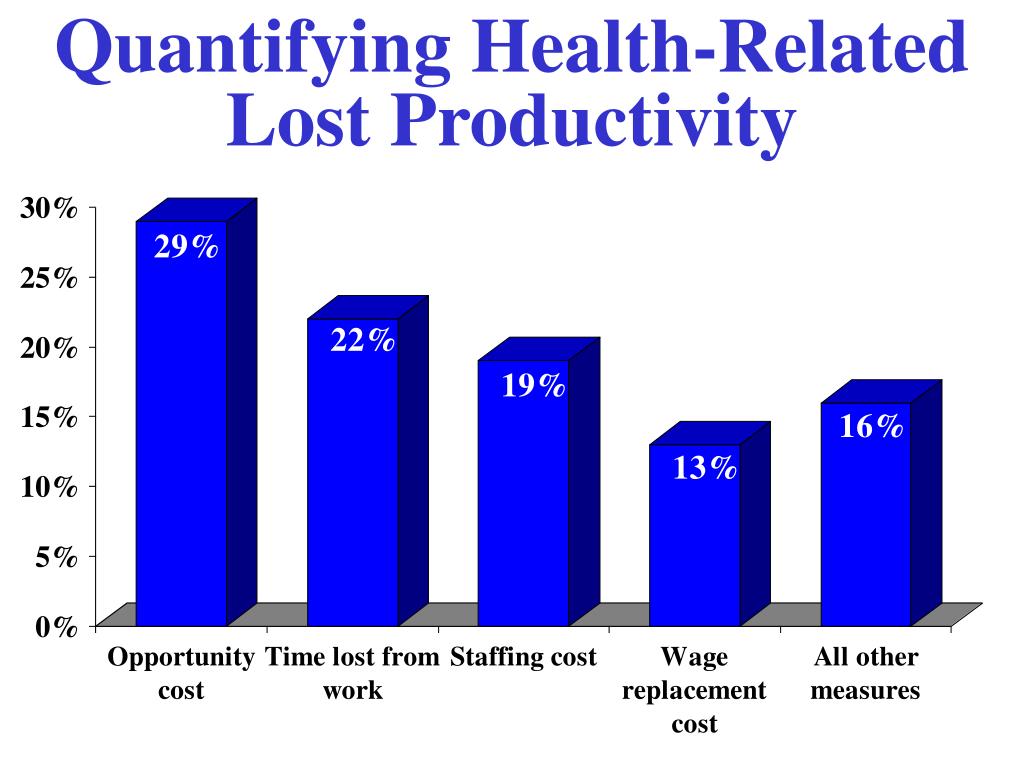 Quantifying Health-Related Lost Productivity

30%
25%
20%
15%
10%
5%
0%

29%
22%
19%
13%
16%

Opportunity cost
Time lost from work
Staffing cost
Wage replacement cost
All other measures